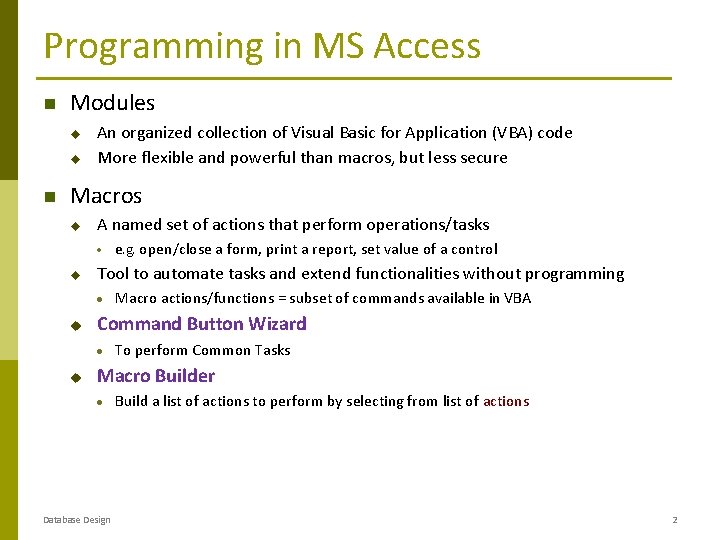 Programming in MS Access

Modules
An organized collection of Visual Basic for Application (VBA) code
More flexible and powerful than macros, but less secure

Macros
A named set of actions that perform operations/tasks
e.g. open/close a form, print a report, set value of a control
Tool to automate tasks and extend functionalities without programming
Macro actions/functions = subset of commands available in VBA
Command Button Wizard
To perform Common Tasks
Macro Builder
Build a list of actions to perform by selecting from list of actions

Database Design

2